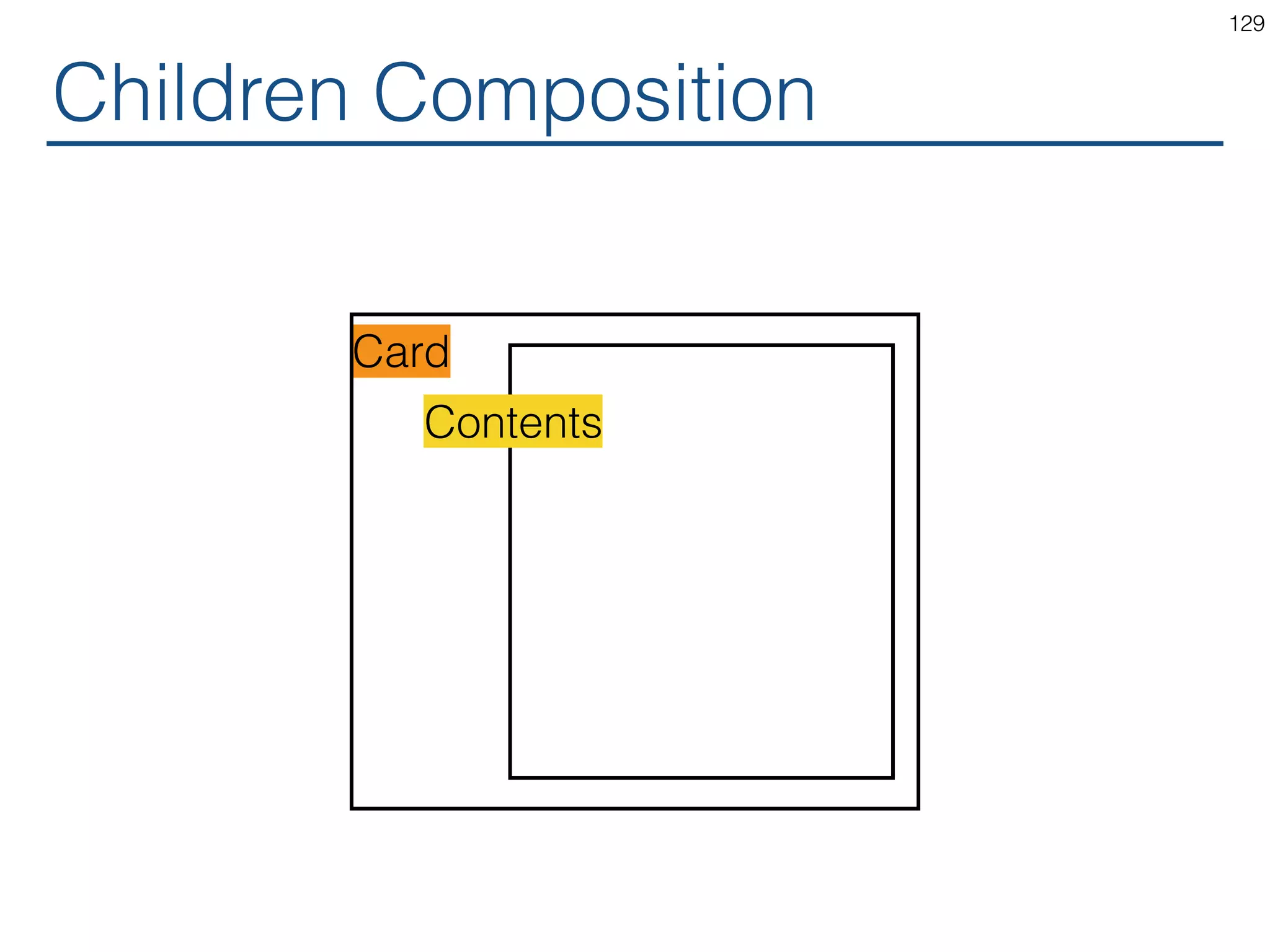 129

Children Composition

Card

Contents